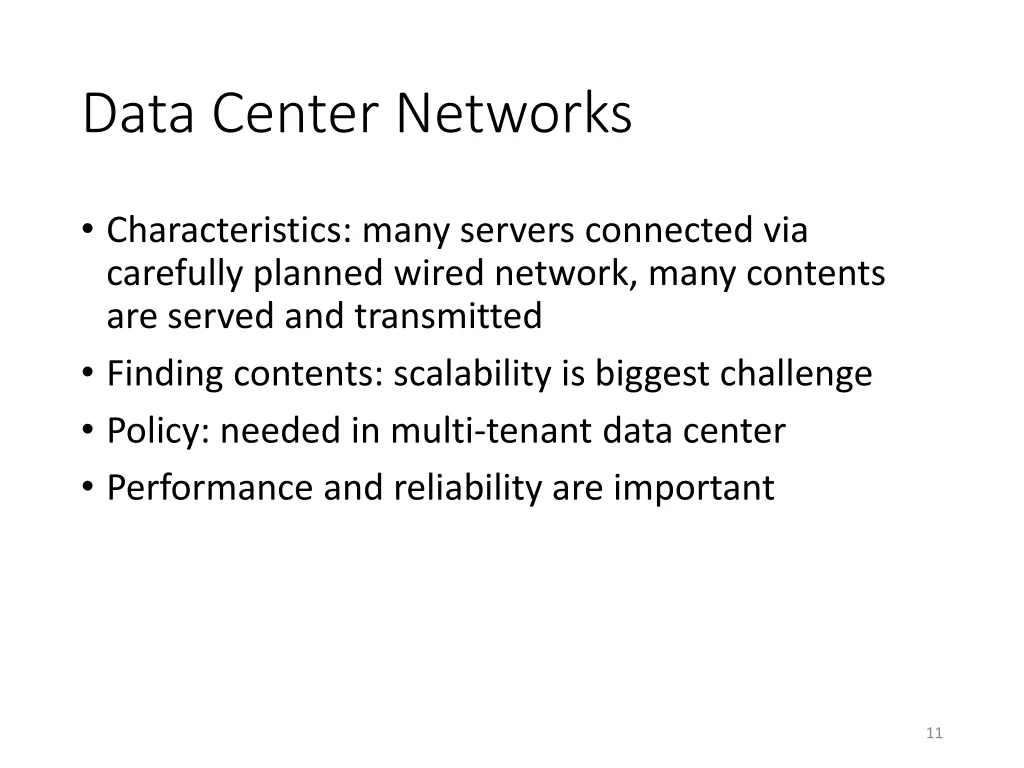 Data Center Networks

• Characteristics: many servers connected via carefully planned wired network, many contents are served and transmitted
• Finding contents: scalability is biggest challenge
• Policy: needed in multi-tenant data center
• Performance and reliability are important

11